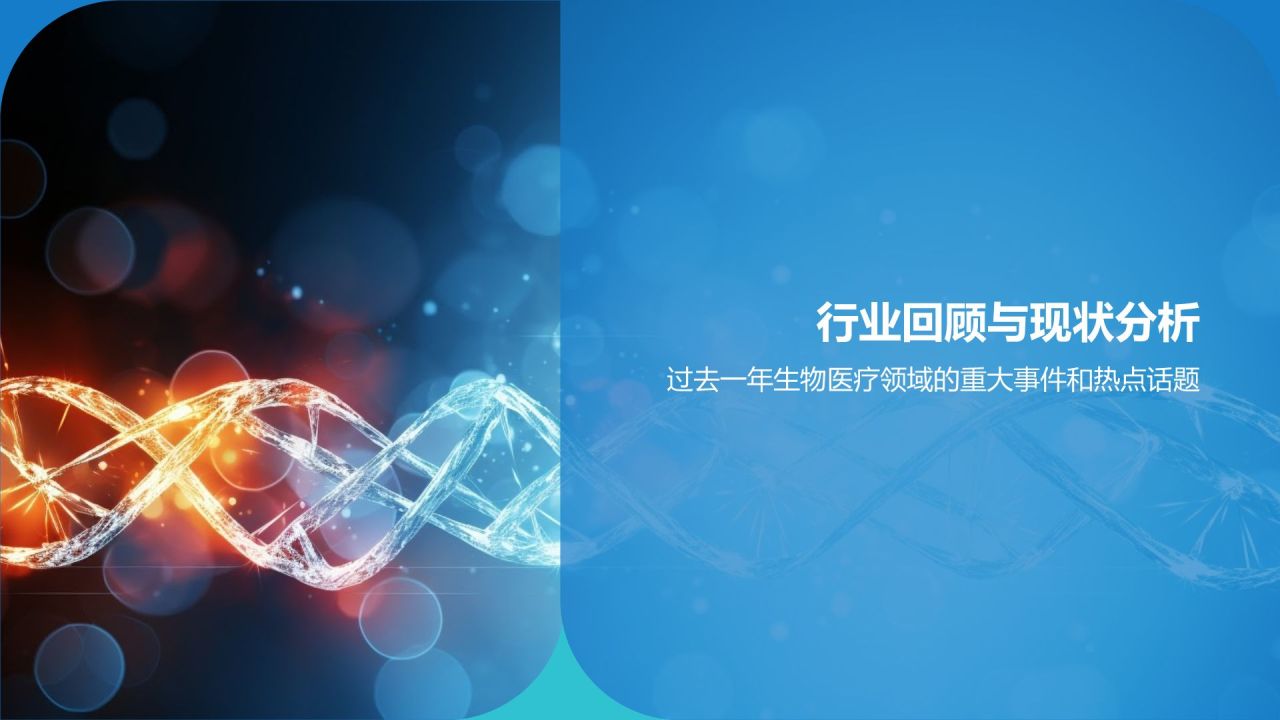 行业回顾与现状分析

过去一年生物医疗领域的重大事件和热点话题